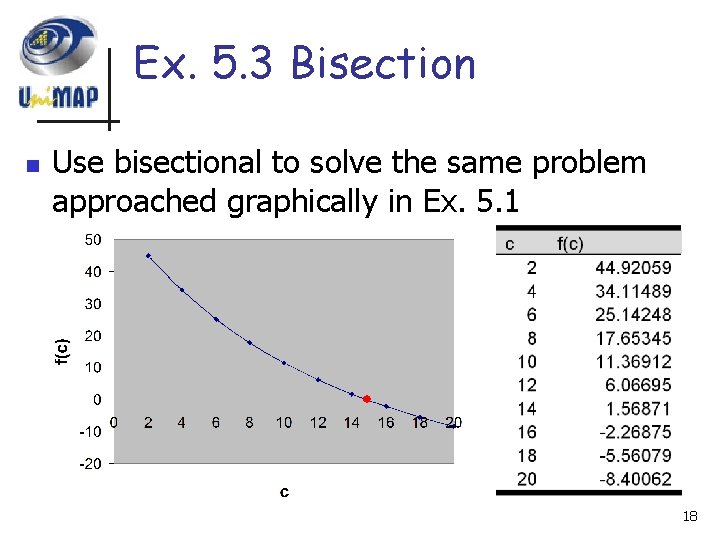 UniMAP

Ex. 5.3 Bisection

Use bisectional to solve the same problem approached graphically in Ex. 5.1

50
40
30
20
10
0
-10
-20
f(c)
0 2 4 6 8 10 12 14 16 18 20
c

| c | f(c) |
|---|---|
| 2 | 44.92059 |
| 4 | 34.11489 |
| 6 | 25.14248 |
| 8 | 17.65345 |
| 10 | 11.36912 |
| 12 | 6.06695 |
| 14 | 1.56871 |
| 16 | -2.26875 |
| 18 | -5.56079 |
| 20 | -8.40062 |

18